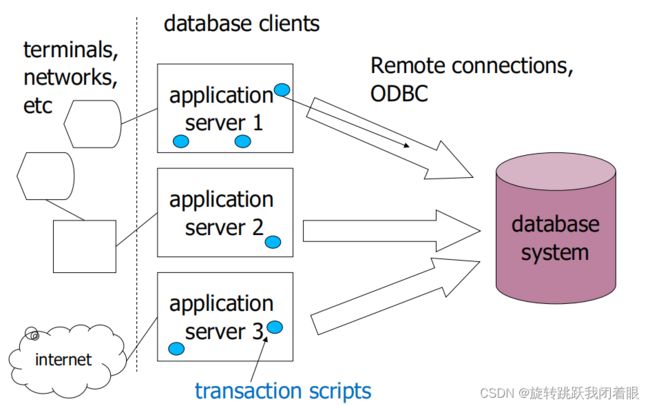 database clients

terminals, networks, etc

Remote connections, ODBC

application server 1

application server 2

application server 3

database system

internet

transaction scripts

CSDN @旋转跳跃我闭着眼